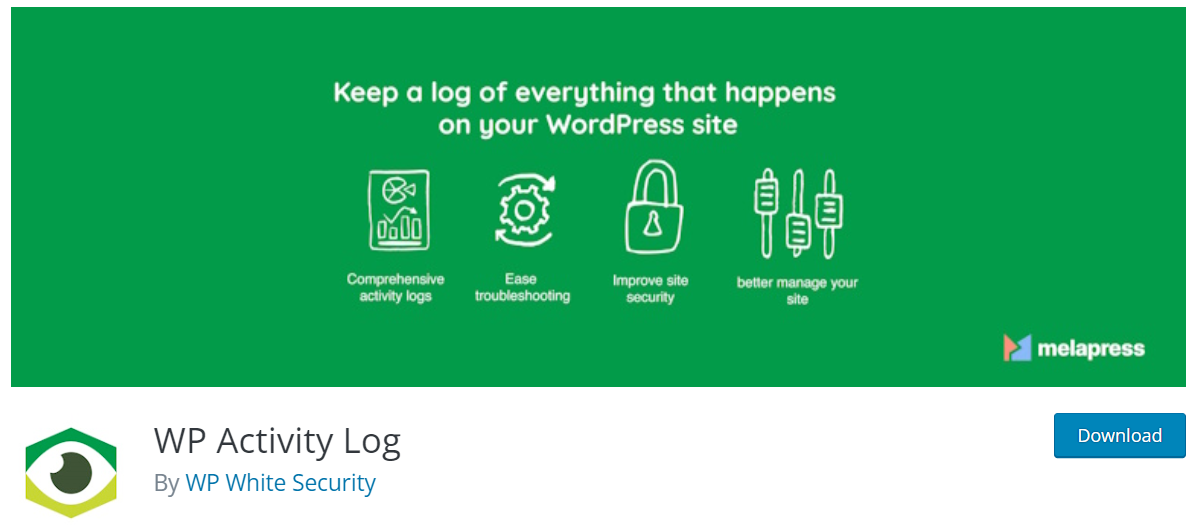 Keep a log of everything that happens on your WordPress site

Comprehensive activity logs

Ease troubleshooting

Improve site security

better manage your site

melapress

WP Activity Log

By WP White Security

Download